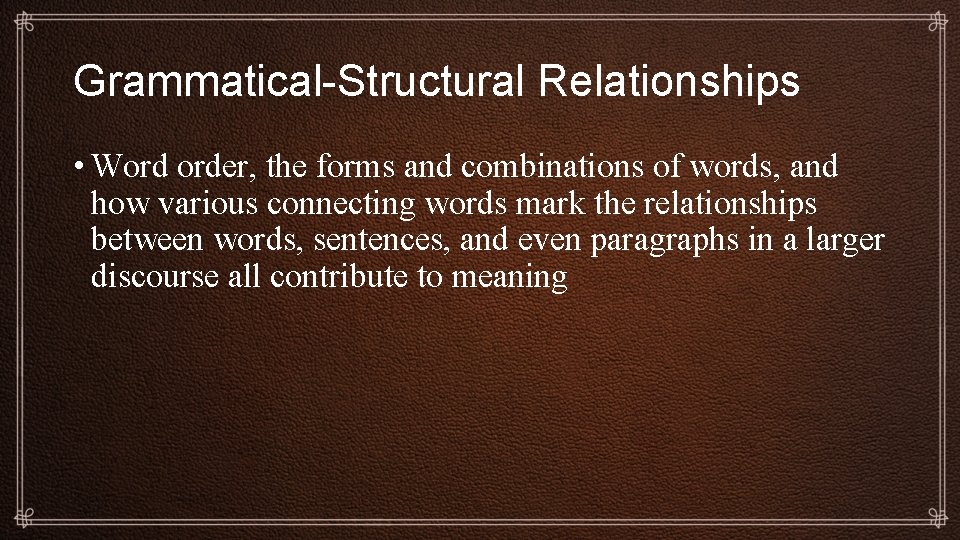 Grammatical-Structural Relationships

• Word order, the forms and combinations of words, and how various connecting words mark the relationships between words, sentences, and even paragraphs in a larger discourse all contribute to meaning